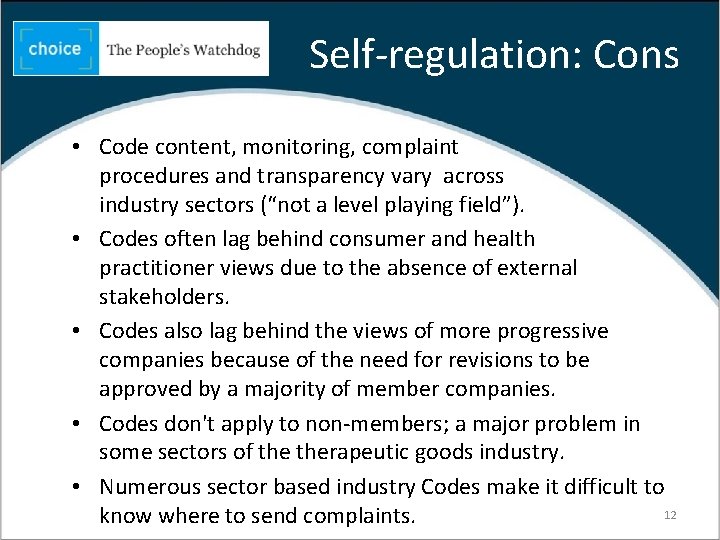 choice The People's Watchdog

Self-regulation: Cons

• Code content, monitoring, complaint procedures and transparency vary across industry sectors ("not a level playing field").

• Codes often lag behind consumer and health practitioner views due to the absence of external stakeholders.

• Codes also lag behind the views of more progressive companies because of the need for revisions to be approved by a majority of member companies.

• Codes don't apply to non-members; a major problem in some sectors of the therapeutic goods industry.

• Numerous sector based industry Codes make it difficult to know where to send complaints.

12